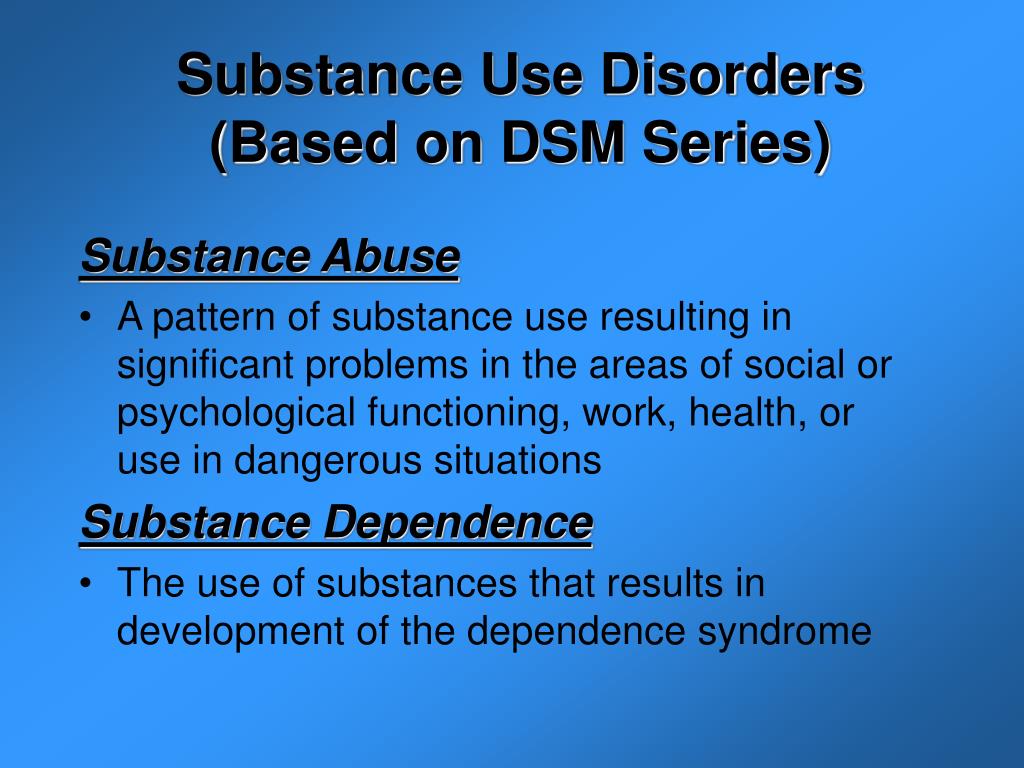 Substance Use Disorders (Based on DSM Series)

Substance Abuse

• A pattern of substance use resulting in significant problems in the areas of social or psychological functioning, work, health, or use in dangerous situations

Substance Dependence

• The use of substances that results in development of the dependence syndrome